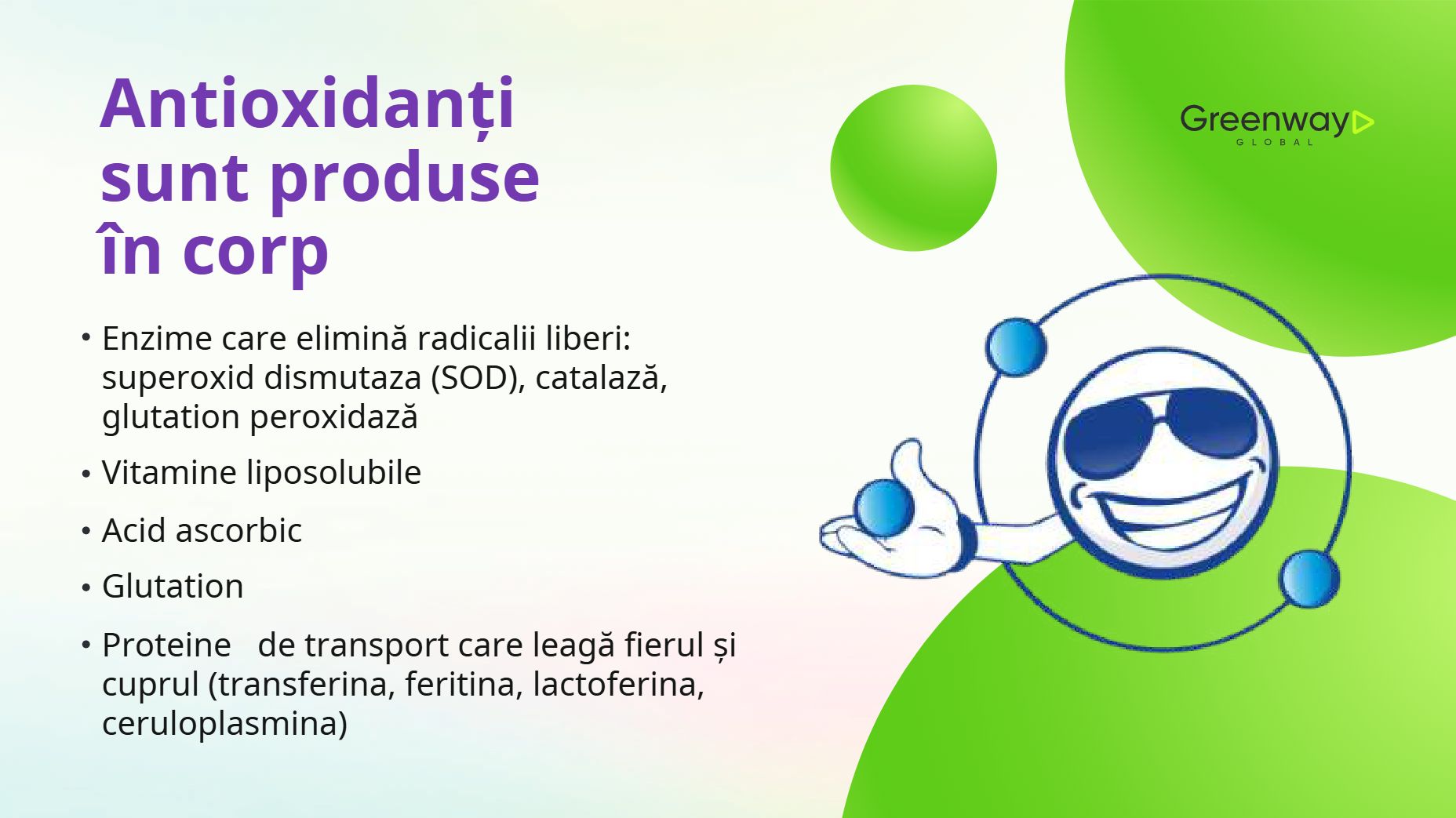 Antioxidanți sunt produse în corp

Greenway
GLOBAL

• Enzime care elimină radicalii liberi: superoxid dismutaza (SOD), catalază, glutation peroxidază
• Vitamine liposolubile
• Acid ascorbic
• Glutation
• Proteine de transport care leagă fierul și cuprul (transferina, feritina, lactoferina, ceruloplasmina)